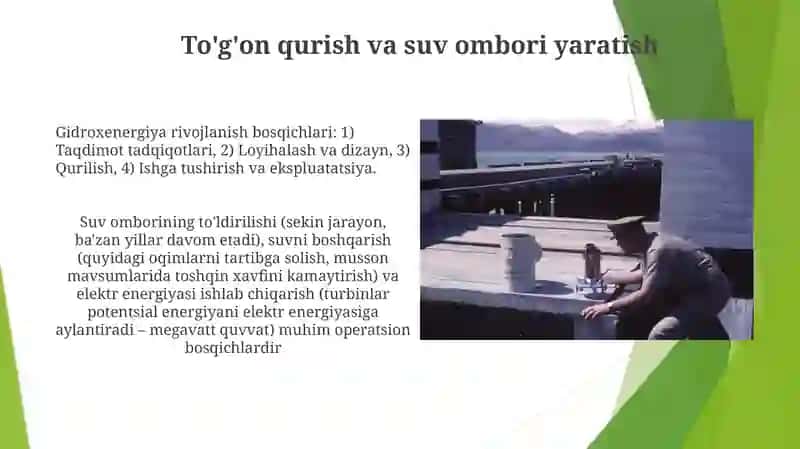 To'g'on qurish va suv ombori yaratish

Gidroxenergiya rivojlanish bosqichlari: 1) Taqdimot tadqiqotlari, 2) Loyihalash va dizayn, 3) Qurilish, 4) Ishga tushirish va ekspluatatsiya.

Suv omborining to'ldirilishi (sekin jarayon, ba'zan yillar davom etadi), suvni boshqarish (quyidagi oqimlarni tartibga solish, musson mavsumlarida toshqin xavfini kamaytirish) va elektr energiyasi ishlab chiqarish (turbinlar potentsial energiyani elektr energiyasiga aylantiradi – megavatt quvvat) muhim operatsion bosqichlardir